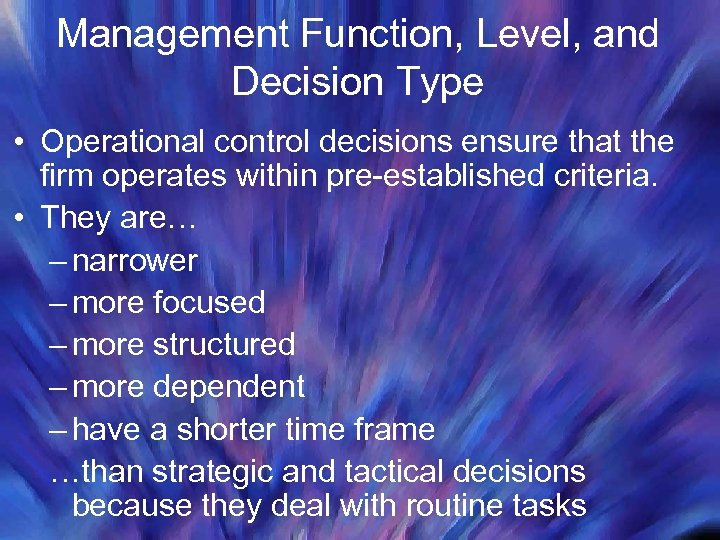 Management Function, Level, and Decision Type

• Operational control decisions ensure that the firm operates within pre-established criteria.
• They are…
– narrower
– more focused
– more structured
– more dependent
– have a shorter time frame
…than strategic and tactical decisions because they deal with routine tasks